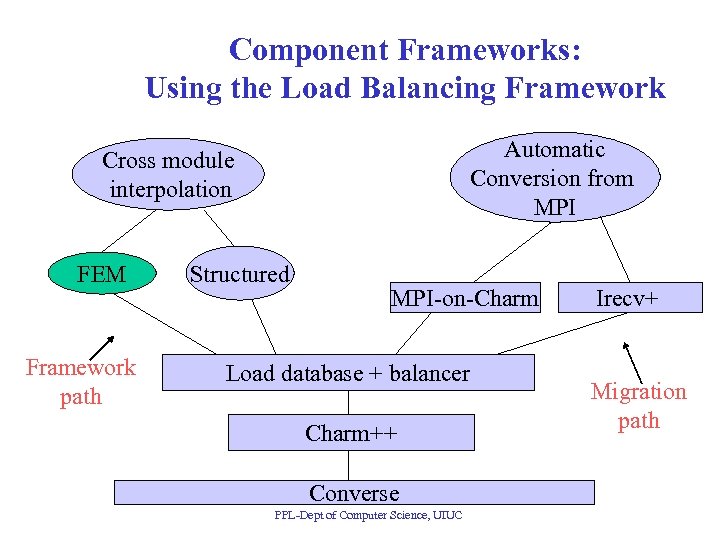 Component Frameworks:
Using the Load Balancing Framework

Cross module interpolation

Automatic Conversion from MPI

FEM

Structured

MPI-on-Charm

Irecv+

Framework path

Load database + balancer

Migration path

Charm++

Converse

PPL-Dept of Computer Science, UIUC